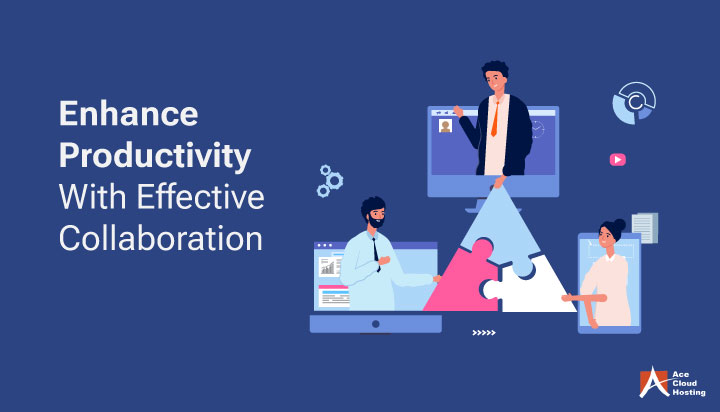 Enhance Productivity With Effective Collaboration

Ace Cloud Hosting